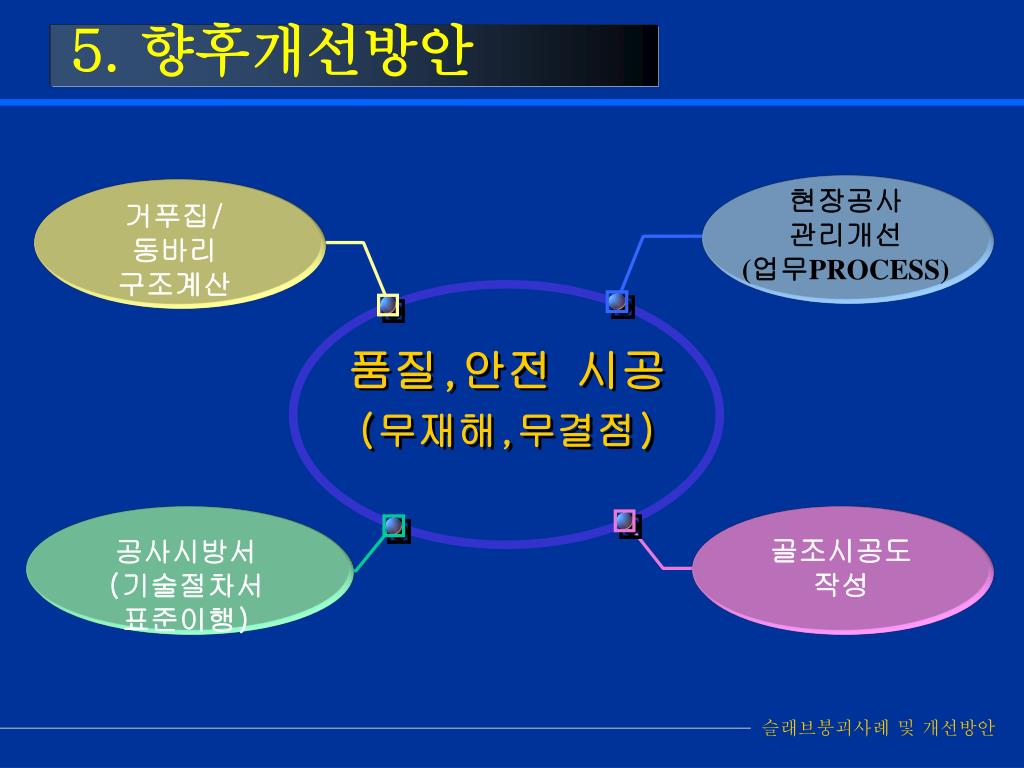 5. 향후개선방안

거푸집/
동바리
구조계산

현장공사
관리개선
(업무PROCESS)

품질,안전 시공
(무재해,무결점)

공사시방서
(기술절차서
표준이행)

골조시공도
작성

슬래브붕괴사례 및 개선방안